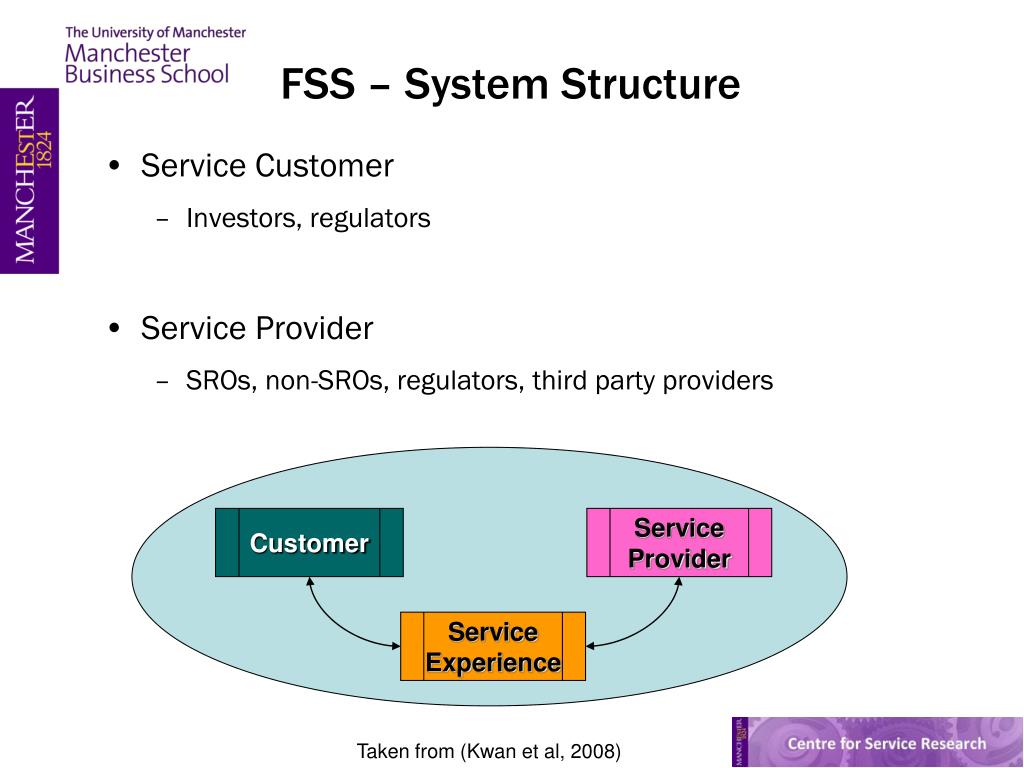 The University of Manchester
Manchester Business School

MANCHESTER 1824

FSS – System Structure

• Service Customer
– Investors, regulators

• Service Provider
– SROs, non-SROs, regulators, third party providers

Customer

Service Provider

Service Experience

Taken from (Kwan et al, 2008)

MANCHESTER 1824

Centre for Service Research